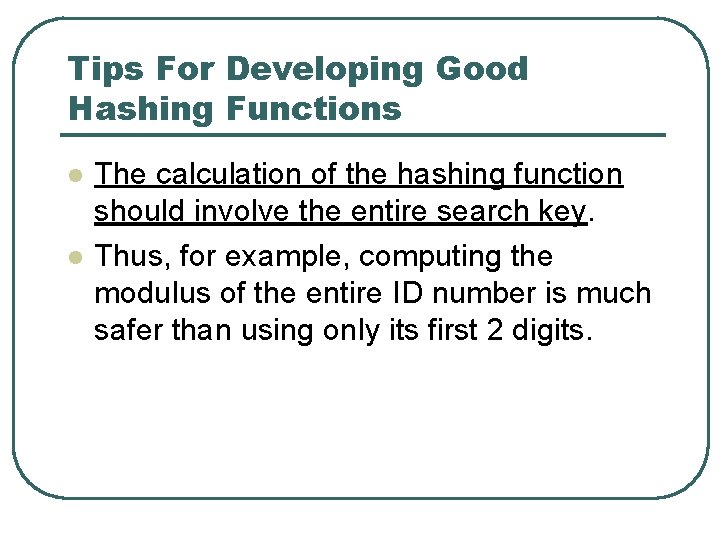 Tips For Developing Good Hashing Functions

- The calculation of the hashing function should involve the entire search key.
- Thus, for example, computing the modulus of the entire ID number is much safer than using only its first 2 digits.